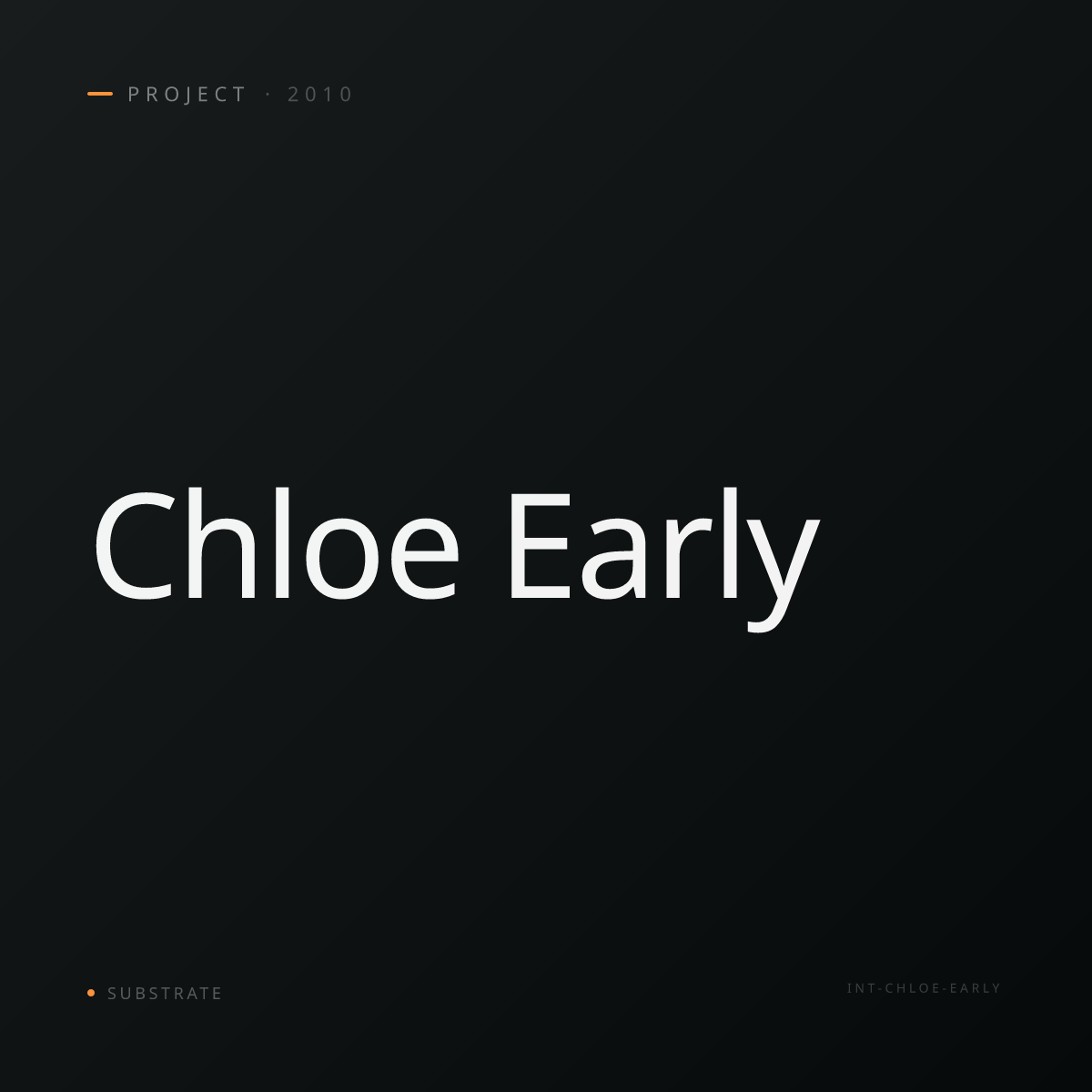 PROJECT · 2010

Chloe Early

SUBSTRATE

INT-CHLOE-EARLY